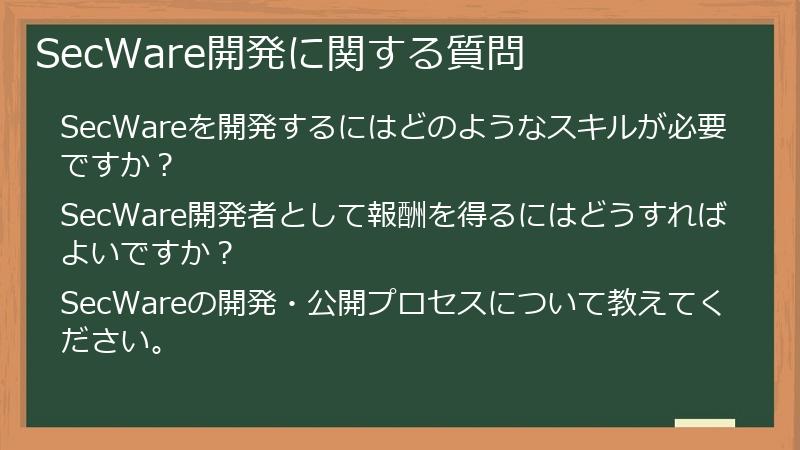 SecWare開発に関する質問

SecWareを開発するにはどのようなスキルが必要ですか？

SecWare開発者として報酬を得るにはどうすればよいですか？

SecWareの開発・公開プロセスについて教えてください。